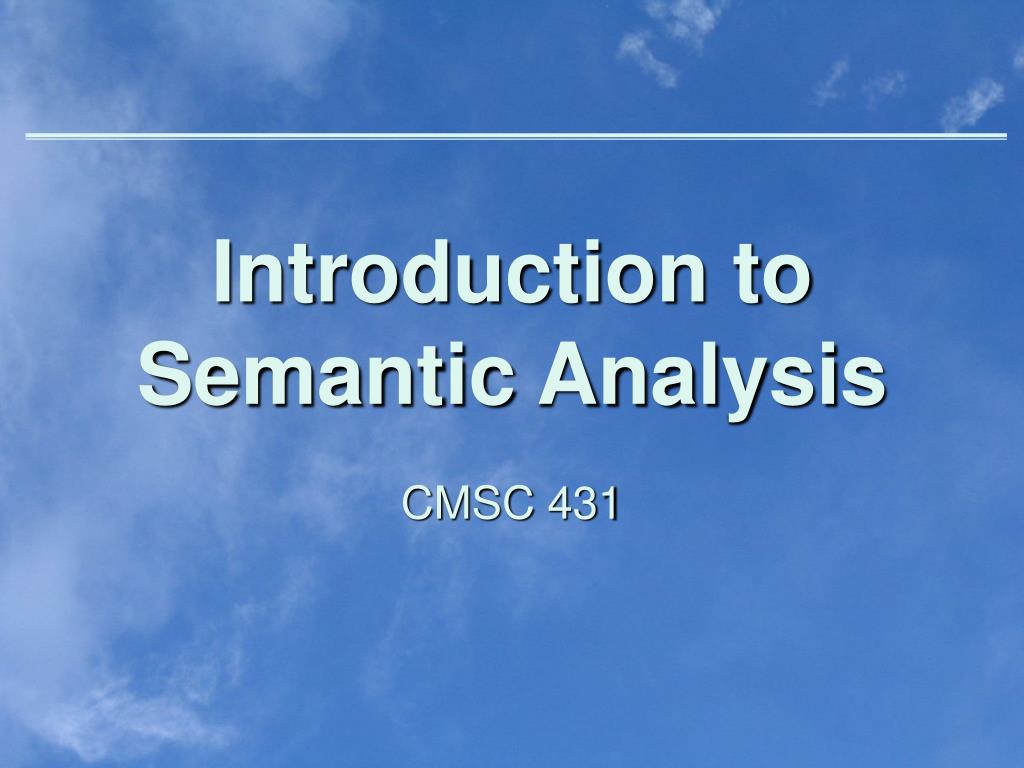 Introduction to Semantic Analysis

CMSC 431